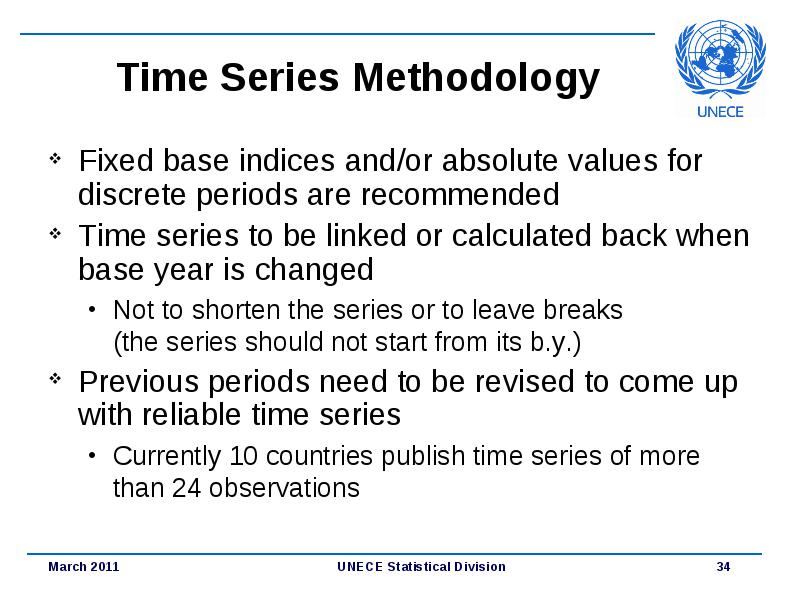 Time Series Methodology

UNECE

❖ Fixed base indices and/or absolute values for discrete periods are recommended

❖ Time series to be linked or calculated back when base year is changed

• Not to shorten the series or to leave breaks (the series should not start from its b.y.)

❖ Previous periods need to be revised to come up with reliable time series

• Currently 10 countries publish time series of more than 24 observations

March 2011 UNECE Statistical Division 34